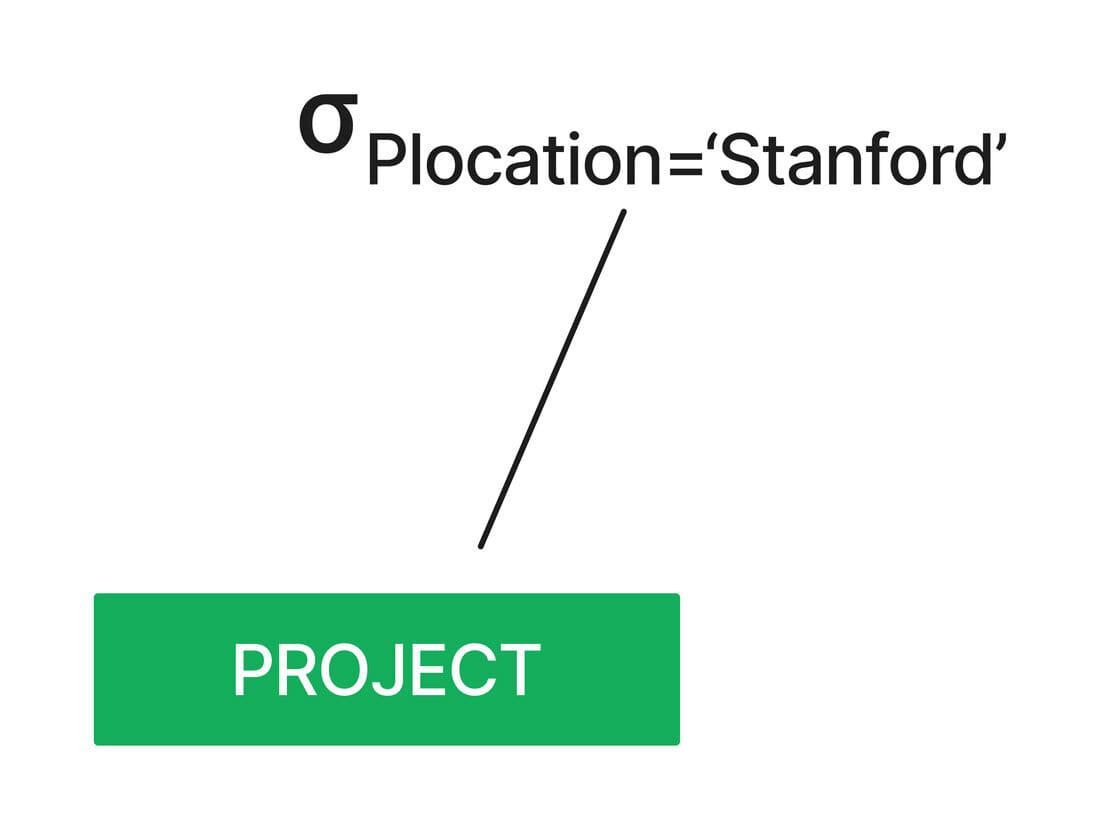 $\sigma_{\text{Plocation='Stanford'}}$

PROJECT